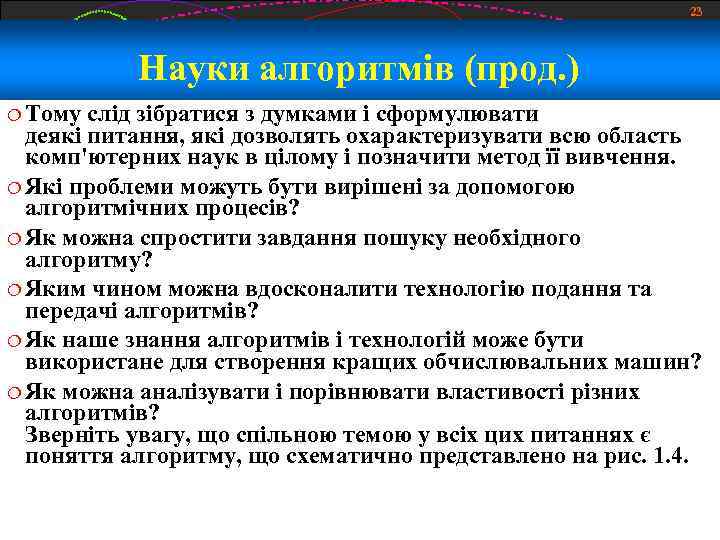 23

Науки алгоритмів (прод.)

Тому слід зібратися з думками і сформулювати деякі питання, які дозволять охарактеризувати всю область комп'ютерних наук в цілому і позначити метод її вивчення.

Які проблеми можуть бути вирішені за допомогою алгоритмічних процесів?

Як можна спростити завдання пошуку необхідного алгоритму?

Яким чином можна вдосконалити технологію подання та передачі алгоритмів?

Як наше знання алгоритмів і технологій може бути використане для створення кращих обчислювальних машин?

Як можна аналізувати і порівнювати властивості різних алгоритмів?
Зверніть увагу, що спільною темою у всіх цих питаннях є поняття алгоритму, що схематично представлено на рис. 1.4.